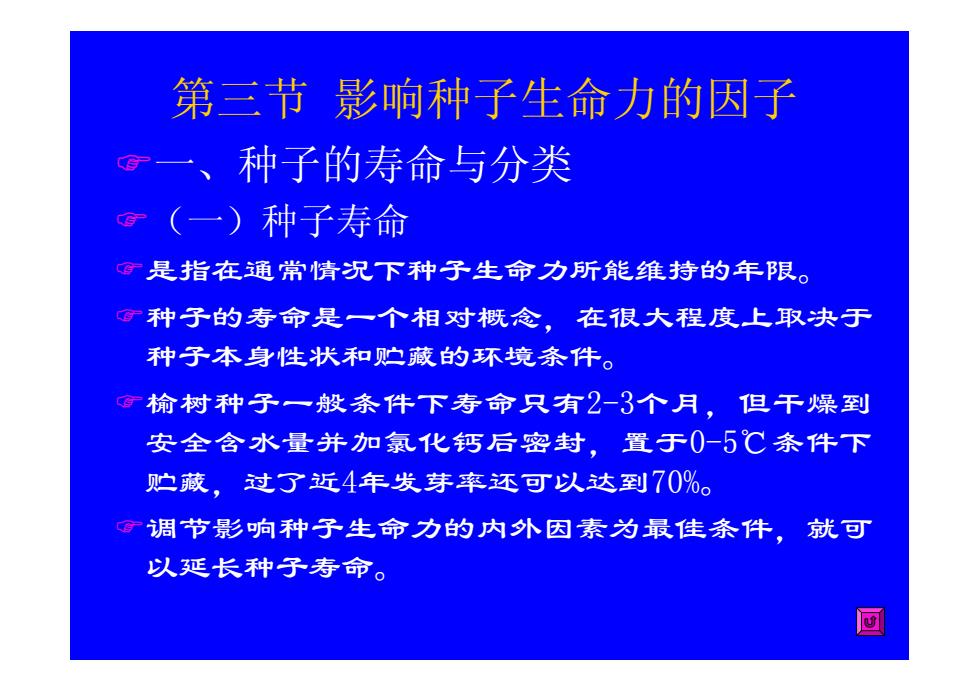 第三节 影响种子生命力的因子

☞一、种子的寿命与分类

☞（一）种子寿命

☞是指在通常情况下种子生命力所能维持的年限。

☞种子的寿命是一个相对概念，在很大程度上取决于种子本身性状和贮藏的环境条件。

☞榆树种子一般条件下寿命只有2-3个月，但干燥到安全含水量并加氯化钙后密封，置于0-5℃条件下贮藏，过了近4年发芽率还可以达到70%。

☞调节影响种子生命力的内外因素为最佳条件，就可以延长种子寿命。